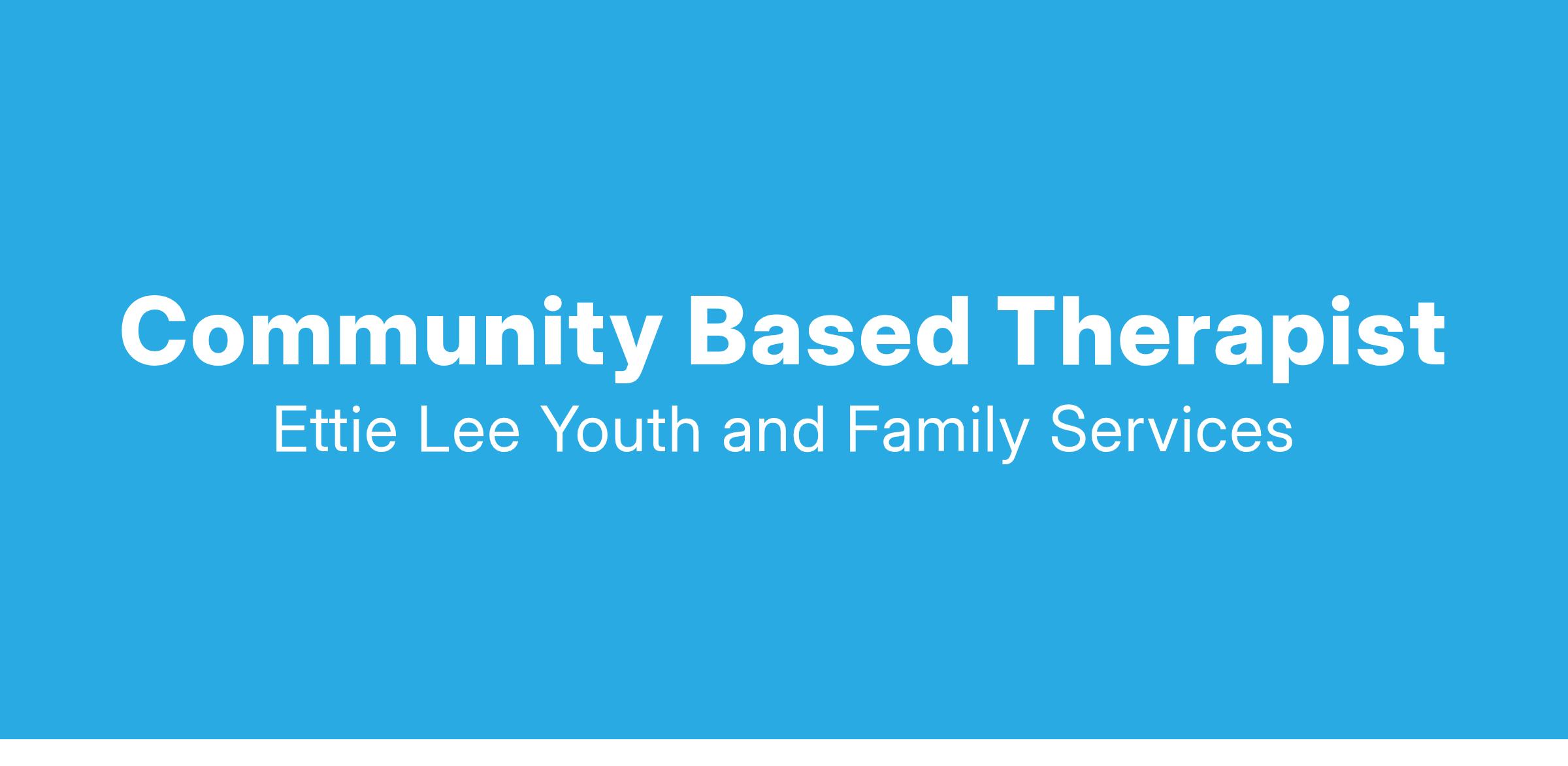 Community Based Therapist
Ettie Lee Youth and Family Services